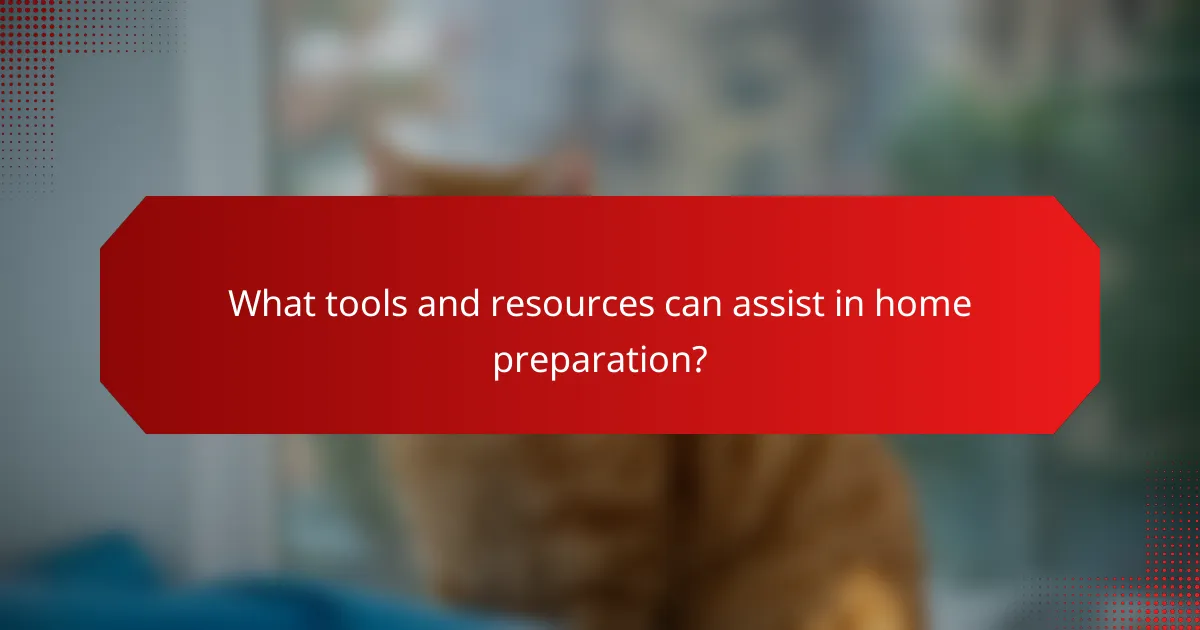 What tools and resources can assist in home preparation?